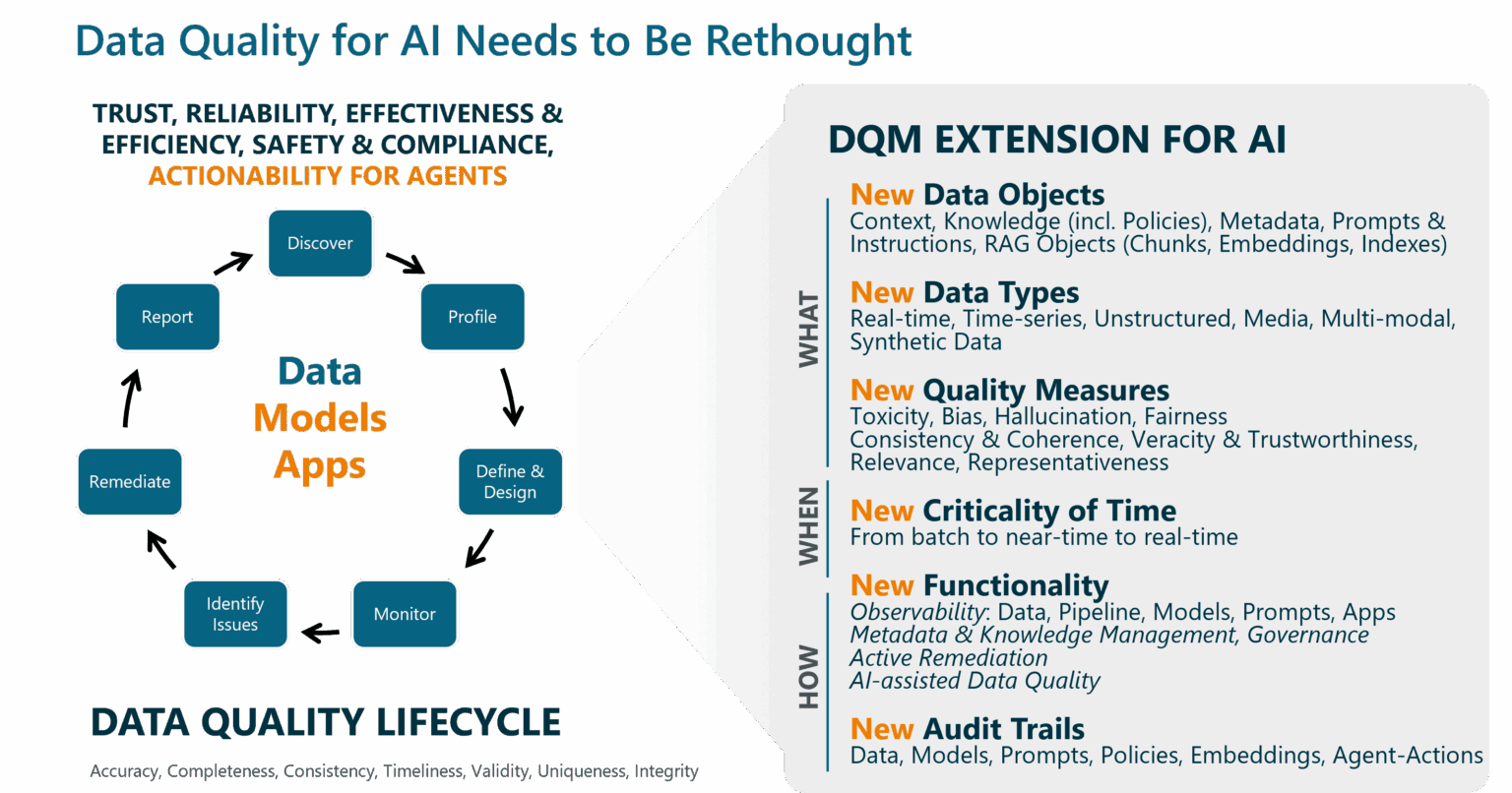 Data Quality for AI Needs to Be Rethought

TRUST, RELIABILITY, EFFECTIVENESS & EFFICIENCY, SAFETY & COMPLIANCE, ACTIONABILITY FOR AGENTS

Discover

Profile

Define & Design

Monitor

Identify Issues

Remediate

Report

Data
Models
Apps

DATA QUALITY LIFECYCLE

Accuracy, Completeness, Consistency, Timeliness, Validity, Uniqueness, Integrity

DQM EXTENSION FOR AI

WHAT

New Data Objects
Context, Knowledge (incl. Policies), Metadata, Prompts & Instructions, RAG Objects (Chunks, Embeddings, Indexes)

New Data Types
Real-time, Time-series, Unstructured, Media, Multi-modal, Synthetic Data

New Quality Measures
Toxicity, Bias, Hallucination, Fairness
Consistency & Coherence, Veracity & Trustworthiness, Relevance, Representativeness

WHEN

New Criticality of Time
From batch to near-time to real-time

HOW

New Functionality
Observability: Data, Pipeline, Models, Prompts, Apps
Metadata & Knowledge Management, Governance
Active Remediation
AI-assisted Data Quality

New Audit Trails
Data, Models, Prompts, Policies, Embeddings, Agent-Actions